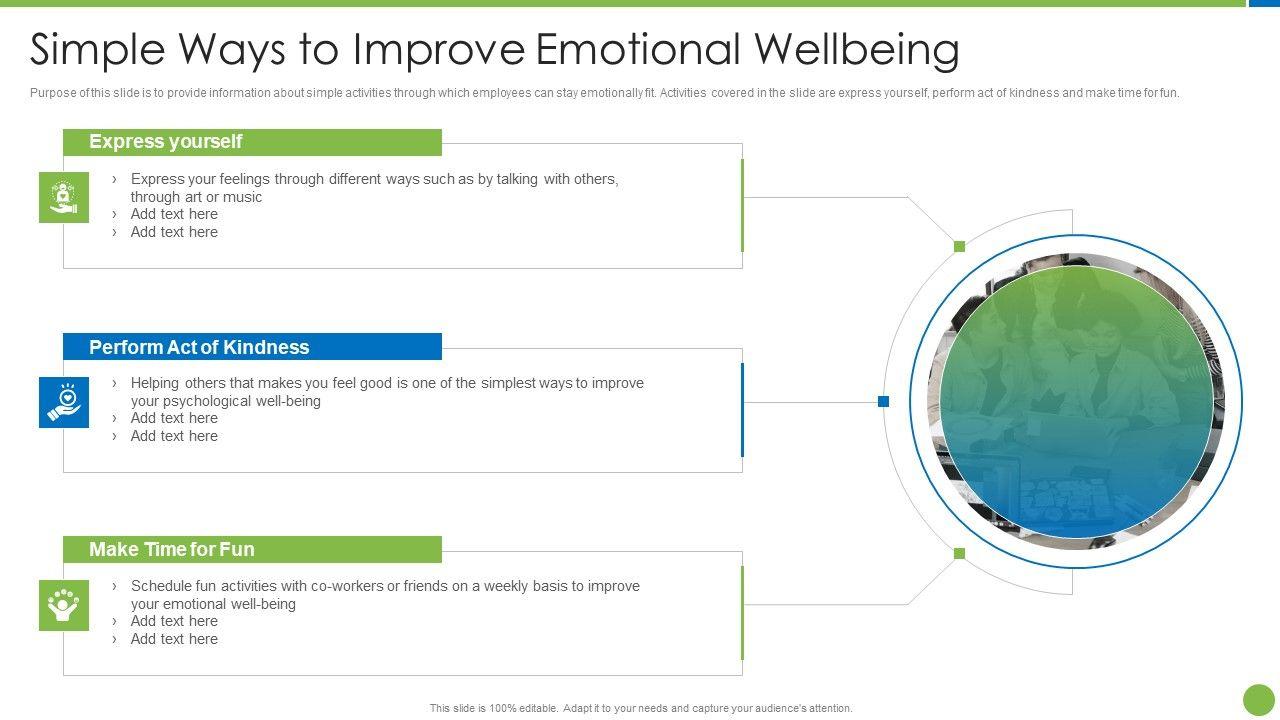 Simple Ways to Improve Emotional Wellbeing

Purpose of this slide is to provide information about simple activities through which employees can stay emotionally fit. Activities covered in the slide are express yourself, perform act of kindness and make time for fun.

Express yourself

› Express your feelings through different ways such as by talking with others, through art or music
› Add text here
› Add text here

Perform Act of Kindness

› Helping others that makes you feel good is one of the simplest ways to improve your psychological well-being
› Add text here
› Add text here

Make Time for Fun

› Schedule fun activities with co-workers or friends on a weekly basis to improve your emotional well-being
› Add text here
› Add text here

This slide is 100% editable. Adapt it to your needs and capture your audience's attention.